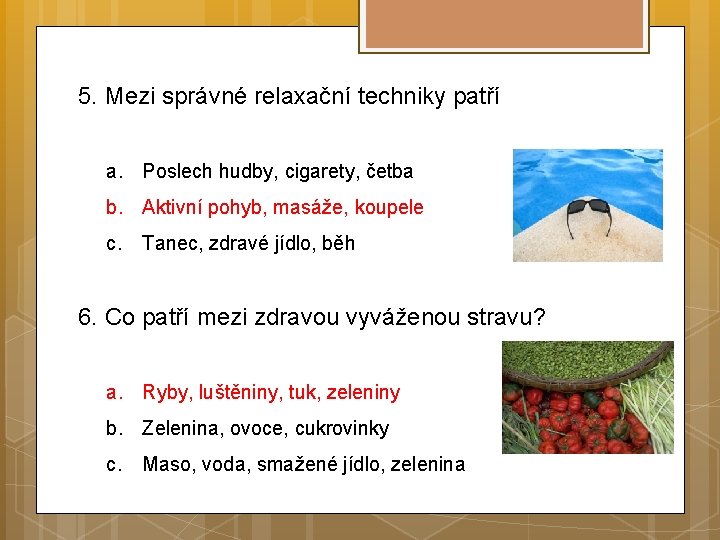 5. Mezi správné relaxační techniky patří

a. Poslech hudby, cigarety, četba
b. Aktivní pohyb, masáže, koupele
c. Tanec, zdravé jídlo, běh

6. Co patří mezi zdravou vyváženou stravu?

a. Ryby, luštěniny, tuk, zeleniny
b. Zelenina, ovoce, cukrovinky
c. Maso, voda, smažené jídlo, zelenina